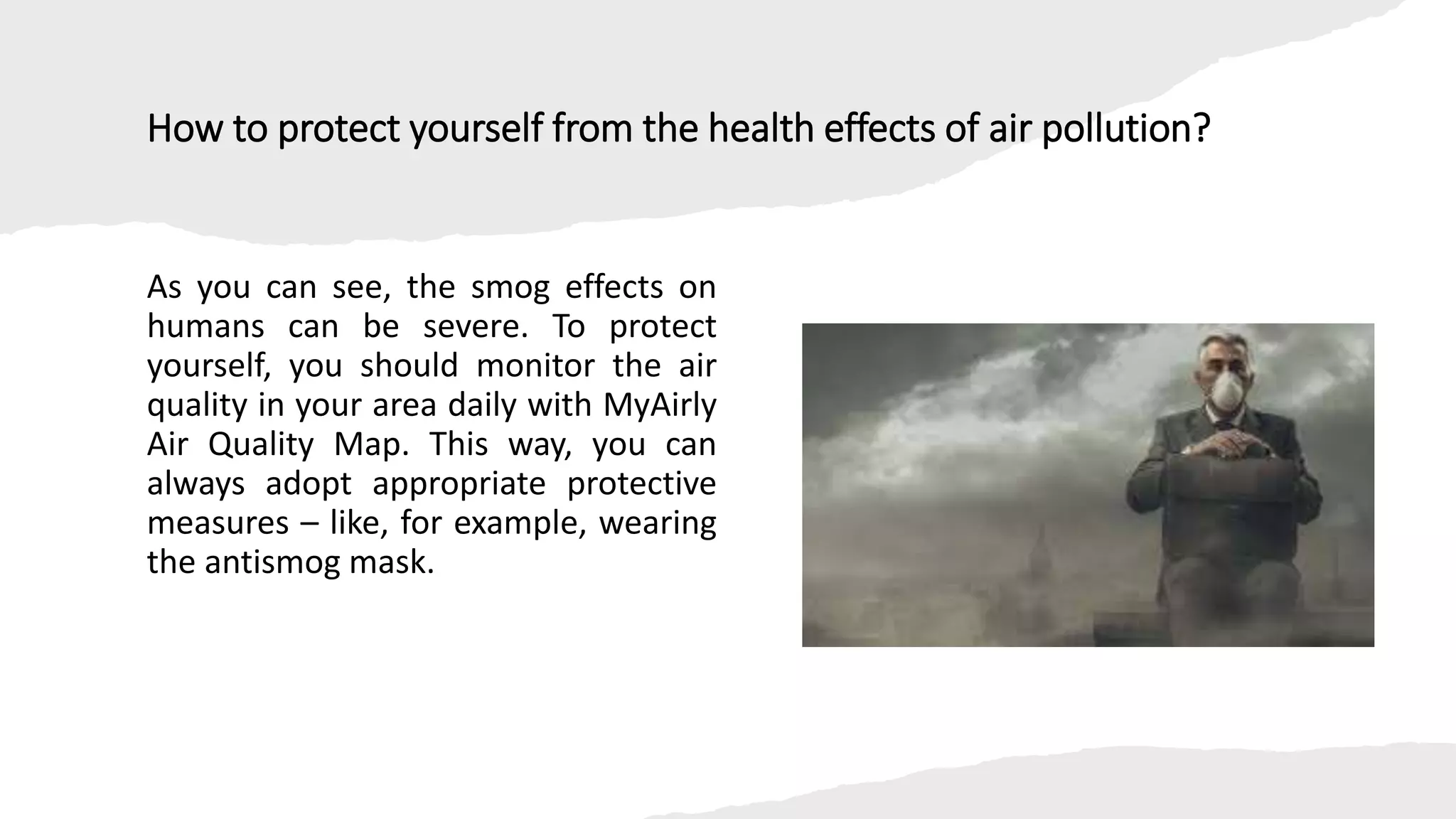 How to protect yourself from the health effects of air pollution?

As you can see, the smog effects on humans can be severe. To protect yourself, you should monitor the air quality in your area daily with MyAirly Air Quality Map. This way, you can always adopt appropriate protective measures – like, for example, wearing the antismog mask.